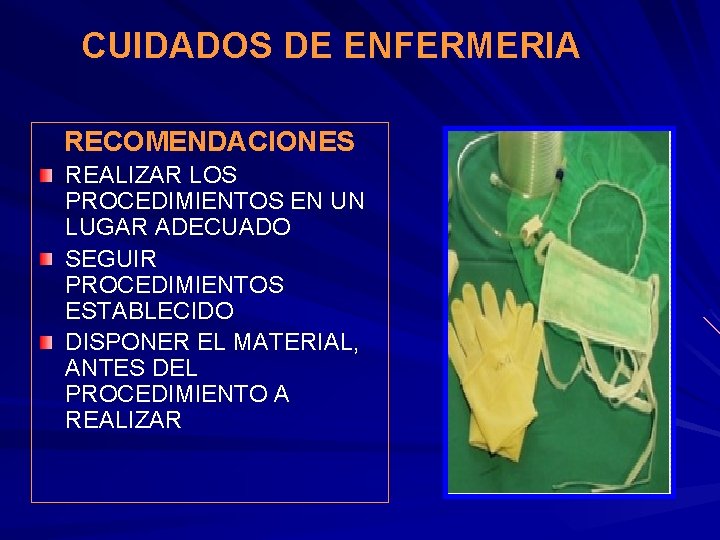 CUIDADOS DE ENFERMERIA

RECOMENDACIONES

REALIZAR LOS PROCEDIMIENTOS EN UN LUGAR ADECUADO

SEGUIR PROCEDIMIENTOS ESTABLECIDO

DISPONER EL MATERIAL, ANTES DEL PROCEDIMIENTO A REALIZAR